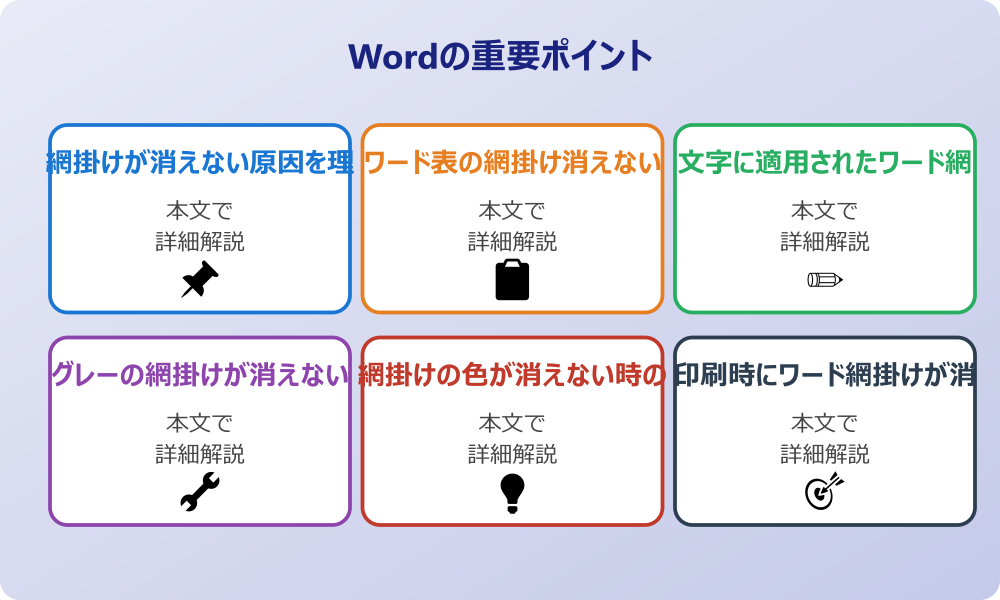 Wordの重要ポイント

網掛けが消えない原因を理

本文で
詳細解説

ワード表の網掛け消えない

本文で
詳細解説

文字に適用されたワード網

本文で
詳細解説

グレーの網掛けが消えない

本文で
詳細解説

網掛けの色が消えない時の

本文で
詳細解説

印刷時にワード網掛けが消

本文で
詳細解説